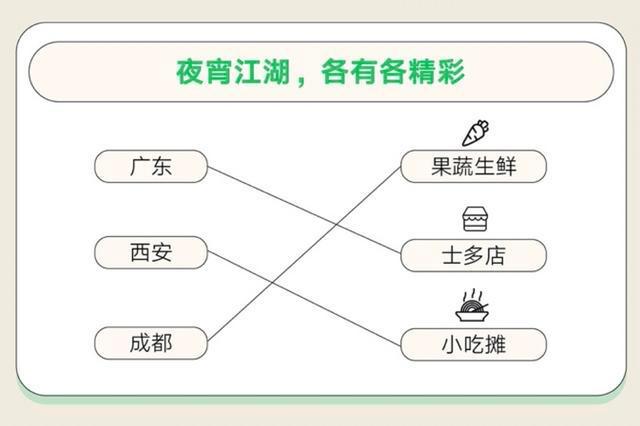 夜宵江湖，各有各精彩

广东

西安

成都

果蔬生鲜

士多店

小吃摊